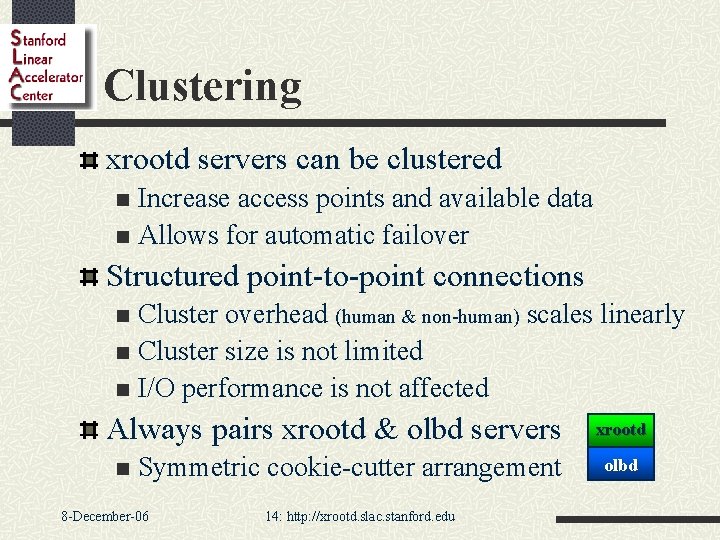 Stanford
Linear
Accelerator
Center

Clustering

xrootd servers can be clustered
Increase access points and available data
Allows for automatic failover

Structured point-to-point connections
Cluster overhead (human & non-human) scales linearly
Cluster size is not limited
I/O performance is not affected

Always pairs xrootd & olbd servers
Symmetric cookie-cutter arrangement

xrootd
olbd

8-December-06
14: http://xrootd.slac.stanford.edu